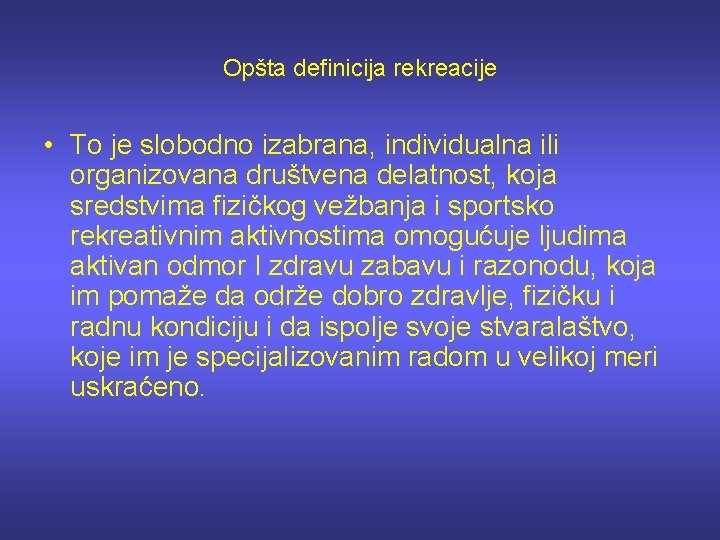 Opšta definicija rekreacije

• To je slobodno izabrana, individualna ili organizovana društvena delatnost, koja sredstvima fizičkog vežbanja i sportsko rekreativnim aktivnostima omogućuje ljudima aktivan odmor I zdravu zabavu i razonodu, koja im pomaže da održe dobro zdravlje, fizičku i radnu kondiciju i da ispolje svoje stvaralaštvo, koje im je specijalizovanim radom u velikoj meri uskraćeno.